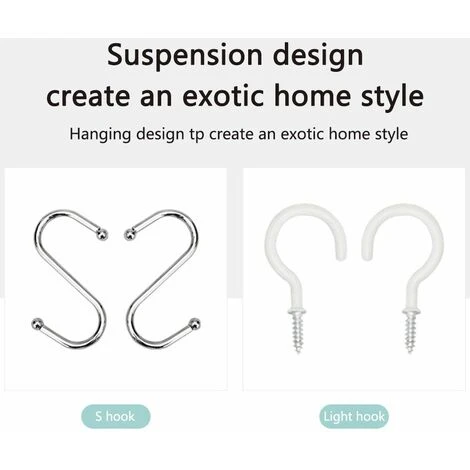 Suspension design
create an exotic home style

Hanging design tp create an exotic home style

S hook

Light hook